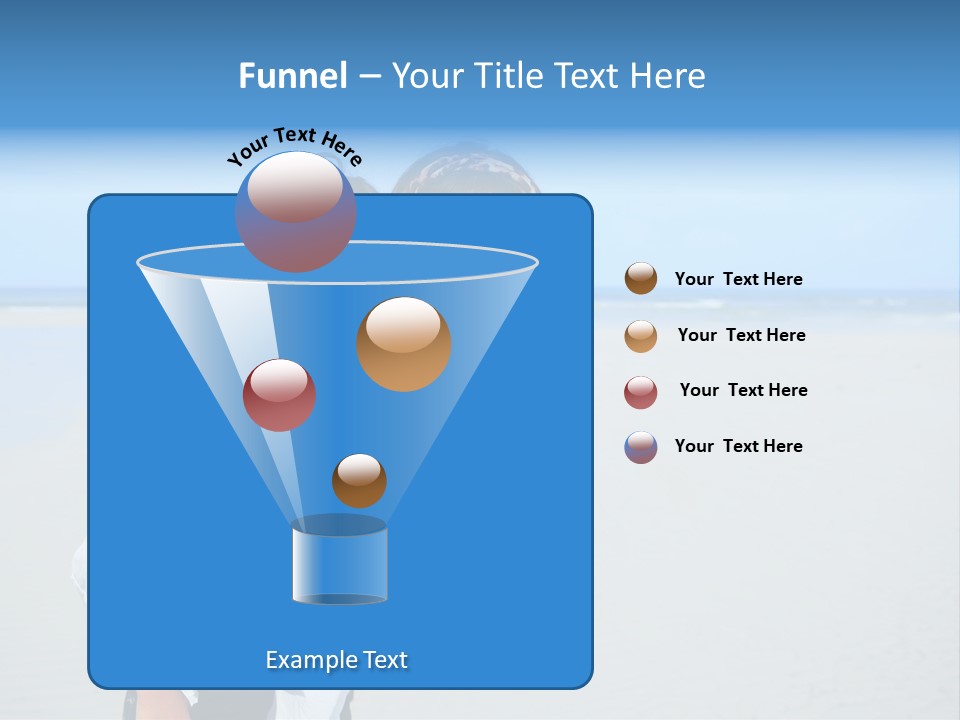 Funnel – Your Title Text Here

Your Text Here

Your Text Here

Your Text Here

Your Text Here

Your Text Here

Example Text